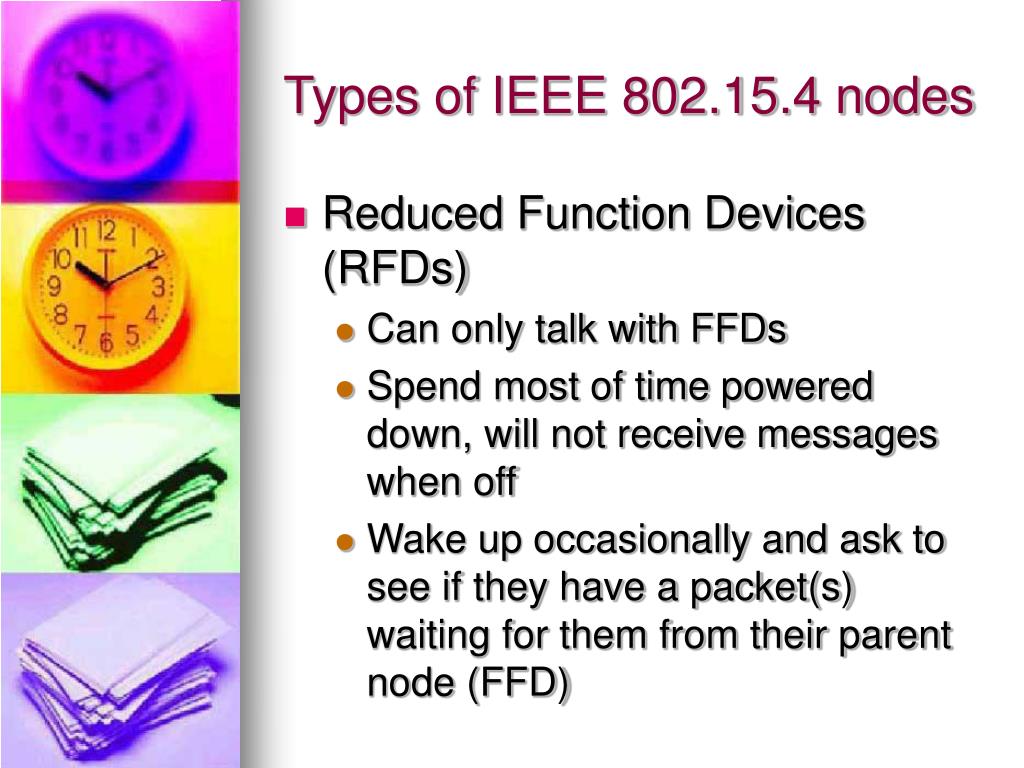 Types of IEEE 802.15.4 nodes

Reduced Function Devices (RFDs)

Can only talk with FFDs

Spend most of time powered down, will not receive messages when off

Wake up occasionally and ask to see if they have a packet(s) waiting for them from their parent node (FFD)